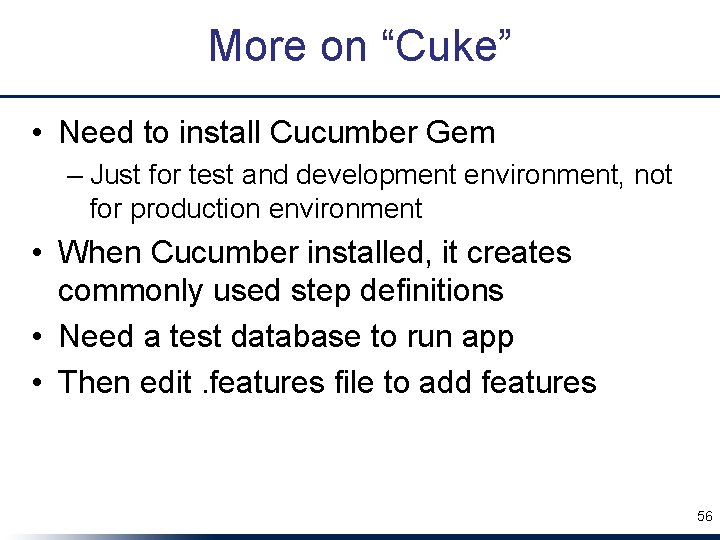 More on “Cuke”

• Need to install Cucumber Gem
– Just for test and development environment, not for production environment

• When Cucumber installed, it creates commonly used step definitions

• Need a test database to run app

• Then edit .features file to add features

56